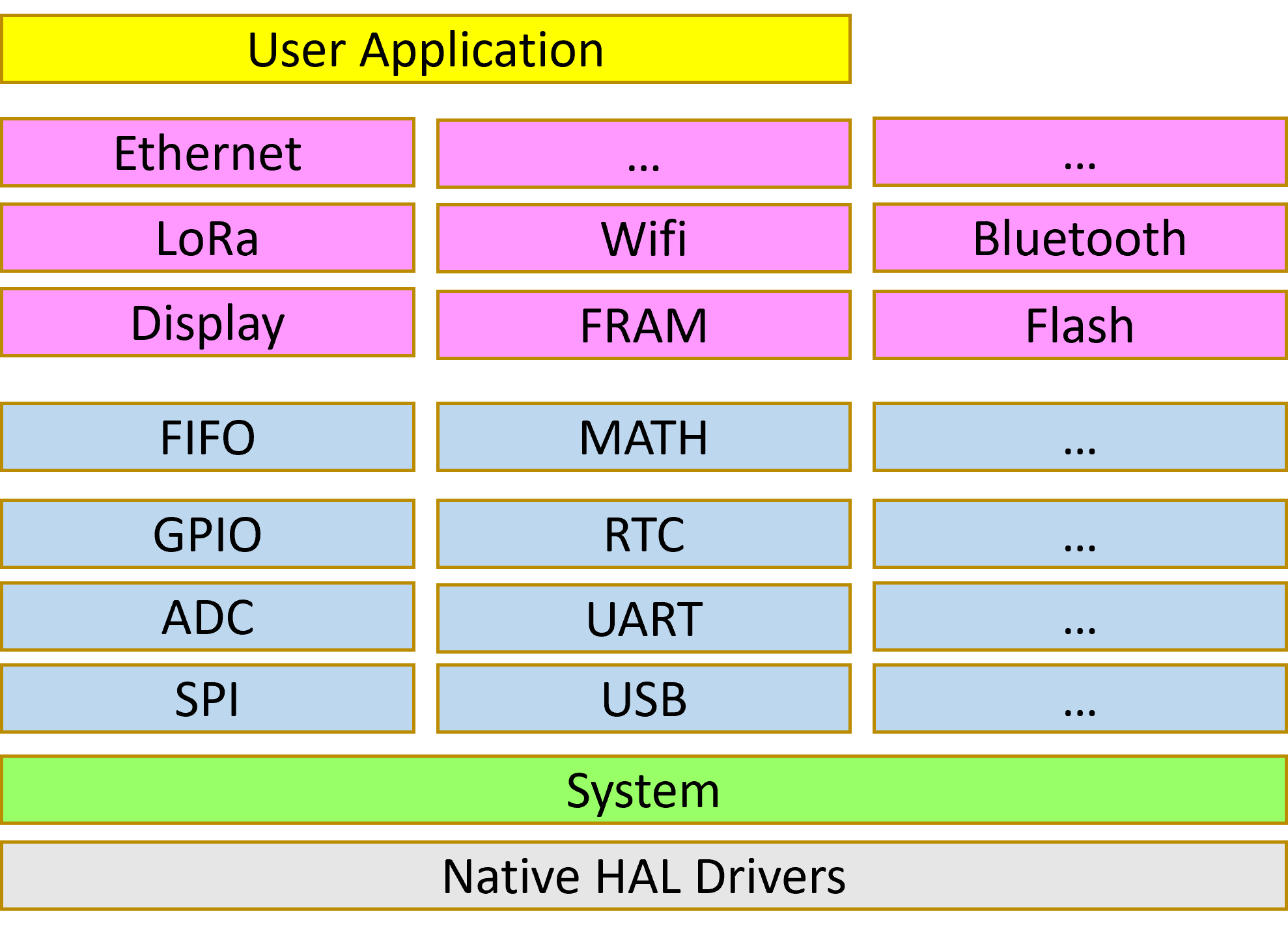 User Application

Ethernet
...
...

LoRa
Wifi
Bluetooth

Display
FRAM
Flash

FIFO
MATH
...

GPIO
RTC
...

ADC
UART
...

SPI
USB
...

System

Native HAL Drivers